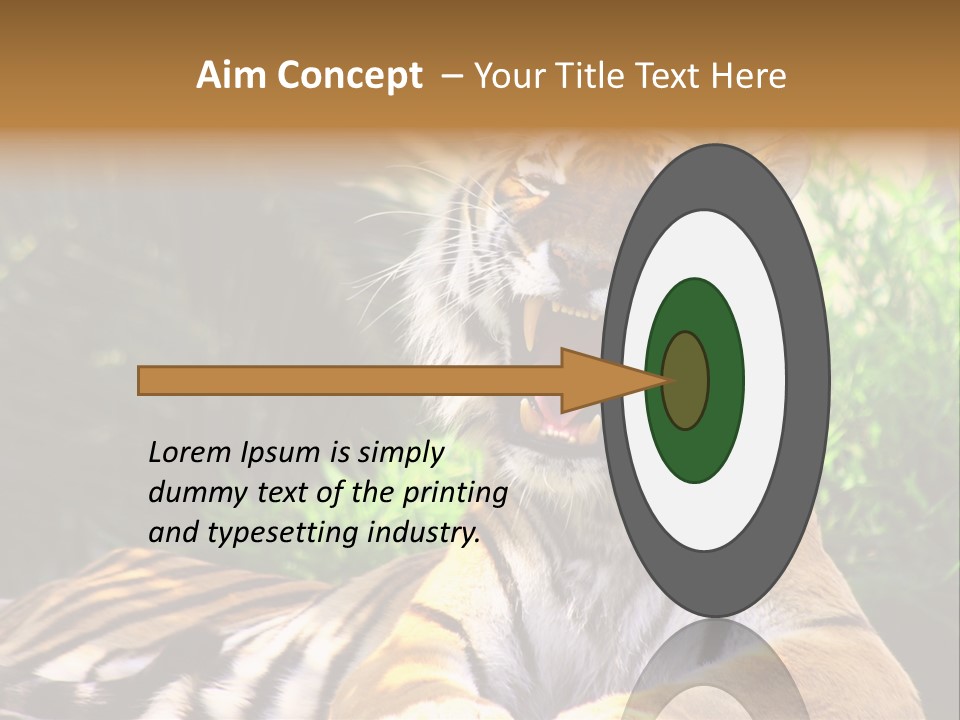 Aim Concept – Your Title Text Here

Lorem Ipsum is simply dummy text of the printing and typesetting industry.